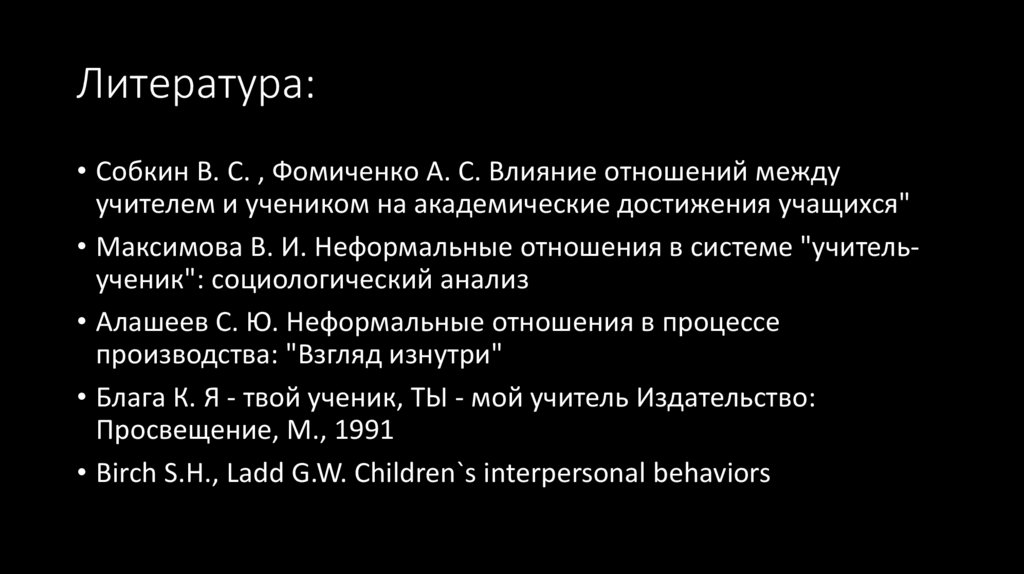 Литература:

• Собкин В. С. , Фомиченко А. С. Влияние отношений между учителем и учеником на академические достижения учащихся"

• Максимова В. И. Неформальные отношения в системе "учитель-ученик": социологический анализ

• Алашеев С. Ю. Неформальные отношения в процессе производства: "Взгляд изнутри"

• Блага К. Я - твой ученик, ТЫ - мой учитель Издательство: Просвещение, М., 1991

• Birch S.H., Ladd G.W. Children`s interpersonal behaviors